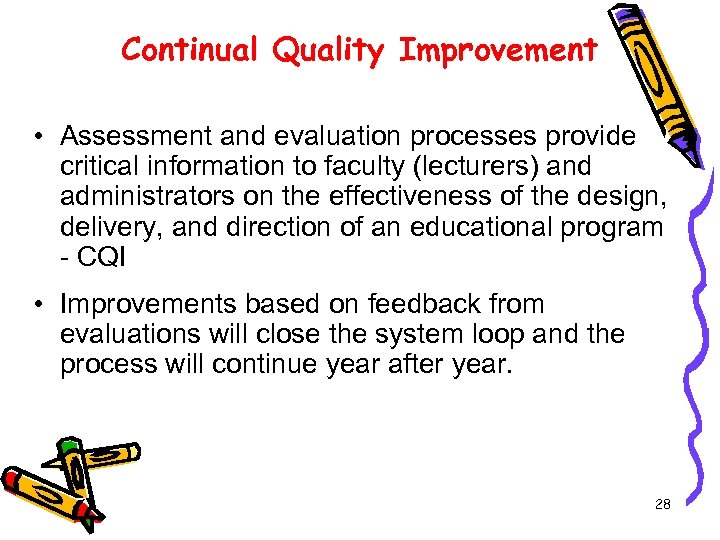 Continual Quality Improvement

• Assessment and evaluation processes provide critical information to faculty (lecturers) and administrators on the effectiveness of the design, delivery, and direction of an educational program - CQI

• Improvements based on feedback from evaluations will close the system loop and the process will continue year after year.

28